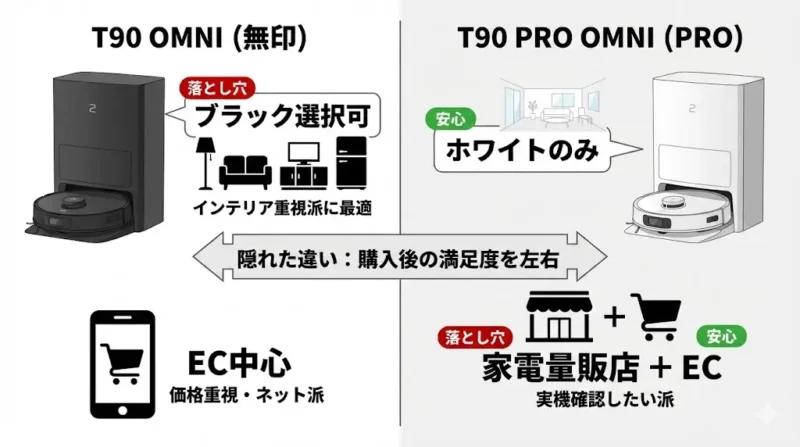 T90 OMNI (無印)

落とし穴
ブラック選択可

インテリア重視派に最適

T90 PRO OMNI (PRO)

安心
ホワイトのみ

隠れた違い：購入後の満足度を左右

EC中心
価格重視・ネット派

+

落とし穴
安心
家電量販店 + EC
実機確認したい派